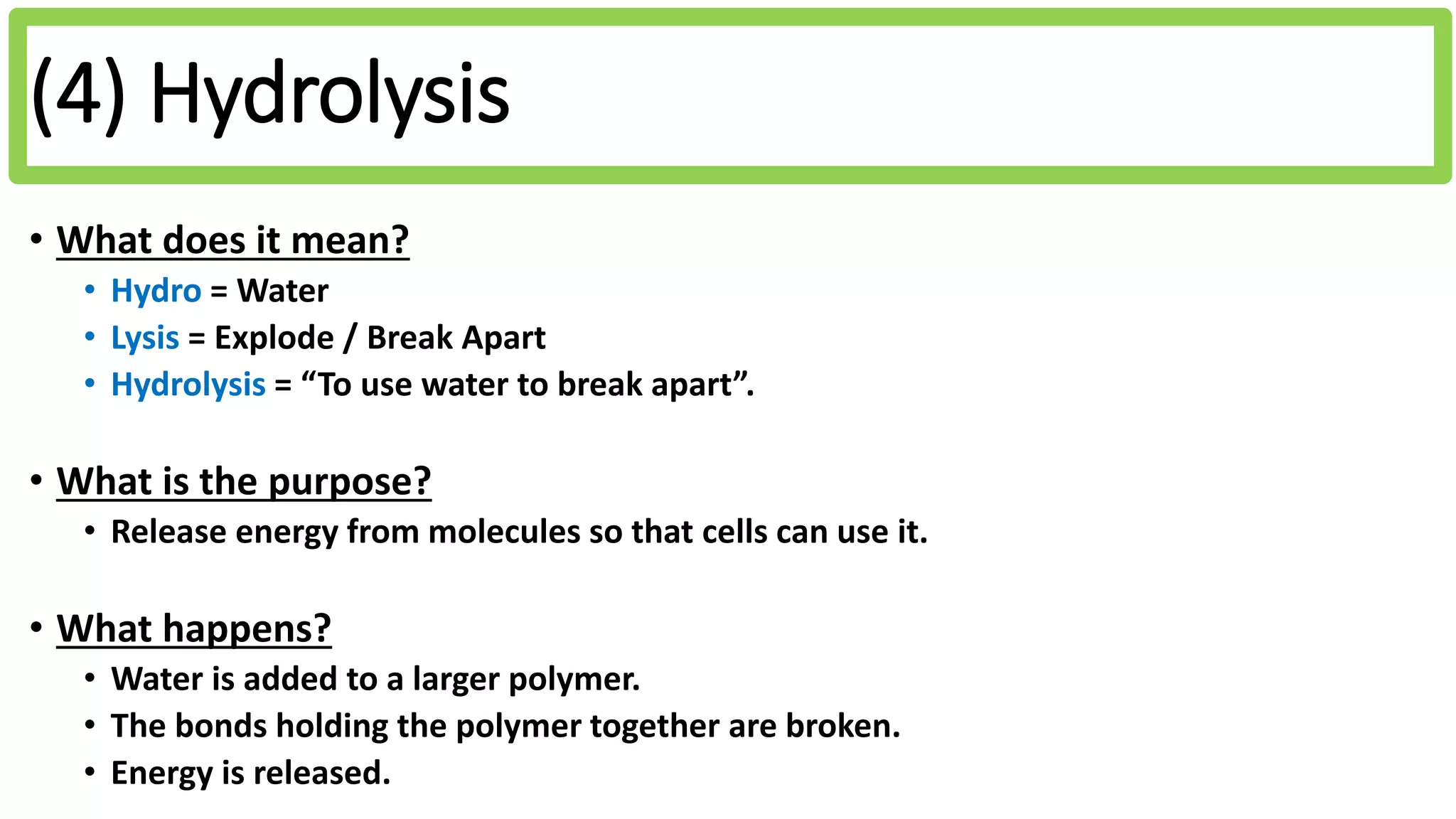 (4) Hydrolysis

• What does it mean?
  • Hydro = Water
  • Lysis = Explode / Break Apart
  • Hydrolysis = “To use water to break apart”.

• What is the purpose?
  • Release energy from molecules so that cells can use it.

• What happens?
  • Water is added to a larger polymer.
  • The bonds holding the polymer together are broken.
  • Energy is released.